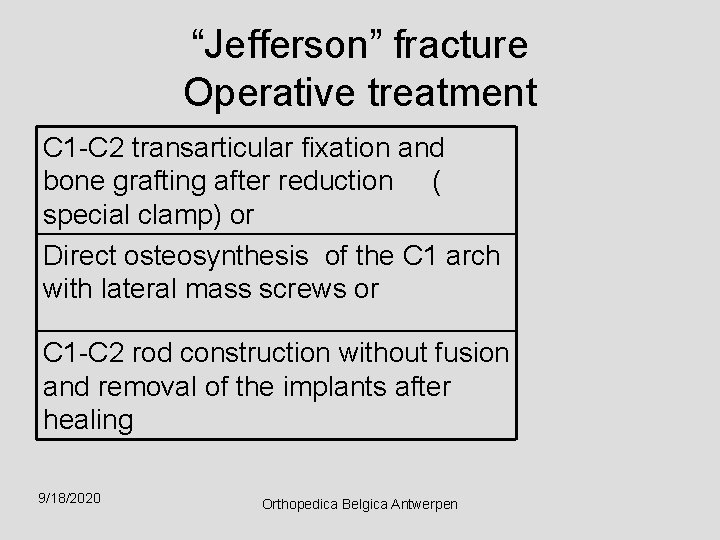 “Jefferson” fracture
Operative treatment

| C1-C2 transarticular fixation and bone grafting after reduction ( special clamp) or |
|---|
| Direct osteosynthesis of the C1 arch with lateral mass screws or |
| C1-C2 rod construction without fusion and removal of the implants after healing |

9/18/2020

Orthopedica Belgica Antwerpen